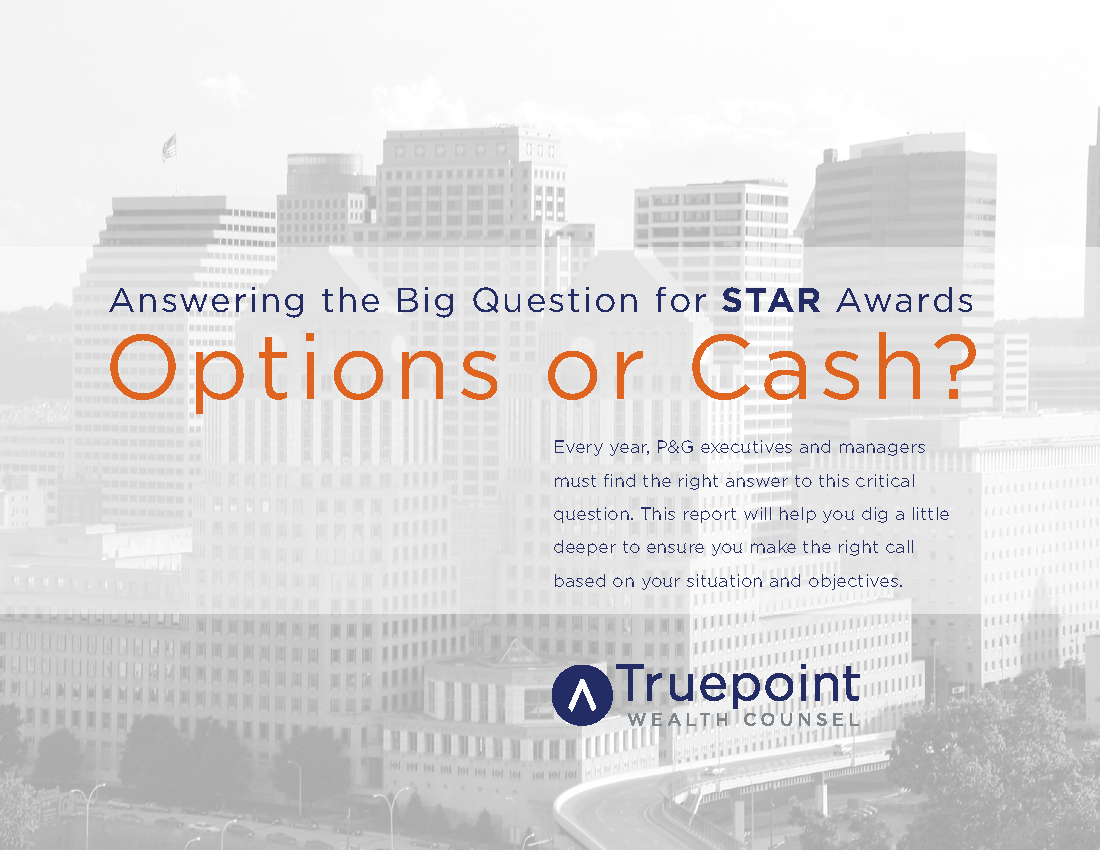 Answering the Big Question for STAR Awards

Options or Cash?

Every year, P&G executives and managers must find the right answer to this critical question. This report will help you dig a little deeper to ensure you make the right call based on your situation and objectives.

Truepoint
WEALTH COUNSEL